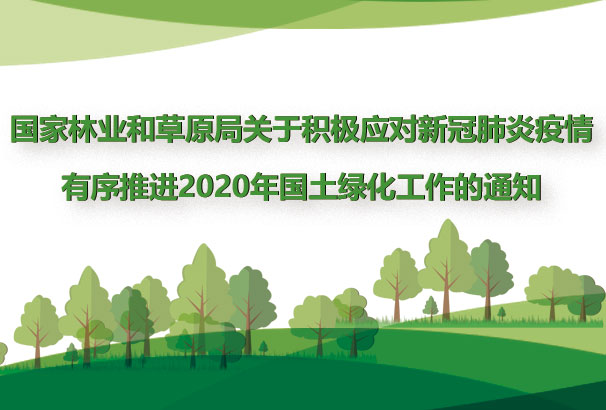 国家林业和草原局关于积极应对新冠肺炎疫情
有序推进2020年国土绿化工作的通知